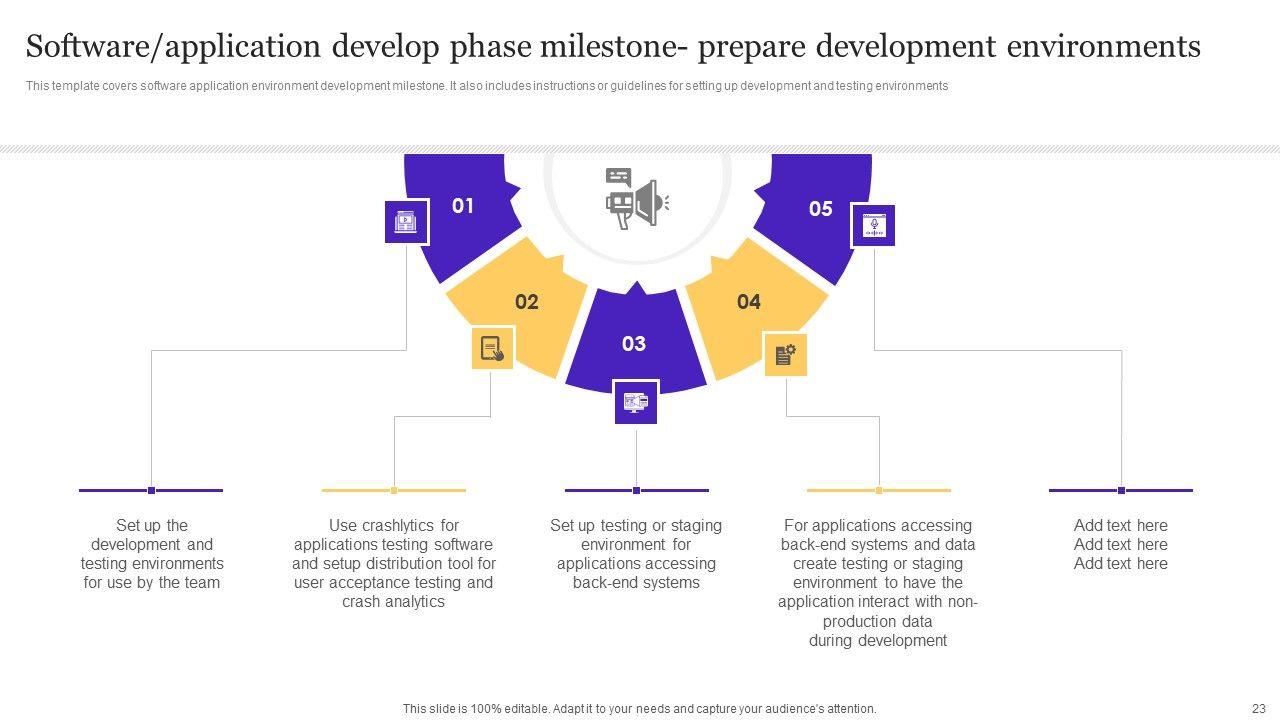 Software/application develop phase milestone- prepare development environments

This template covers software application environment development milestone. It also includes instructions or guidelines for setting up development and testing environments

01

02

03

04

05

Set up the development and testing environments for use by the team

Use crashlytics for applications testing software and setup distribution tool for user acceptance testing and crash analytics

Set up testing or staging environment for applications accessing back-end systems

For applications accessing back-end systems and data create testing or staging environment to have the application interact with non-production data during development

Add text here
Add text here
Add text here

This slide is 100% editable. Adapt it to your needs and capture your audience's attention.

23